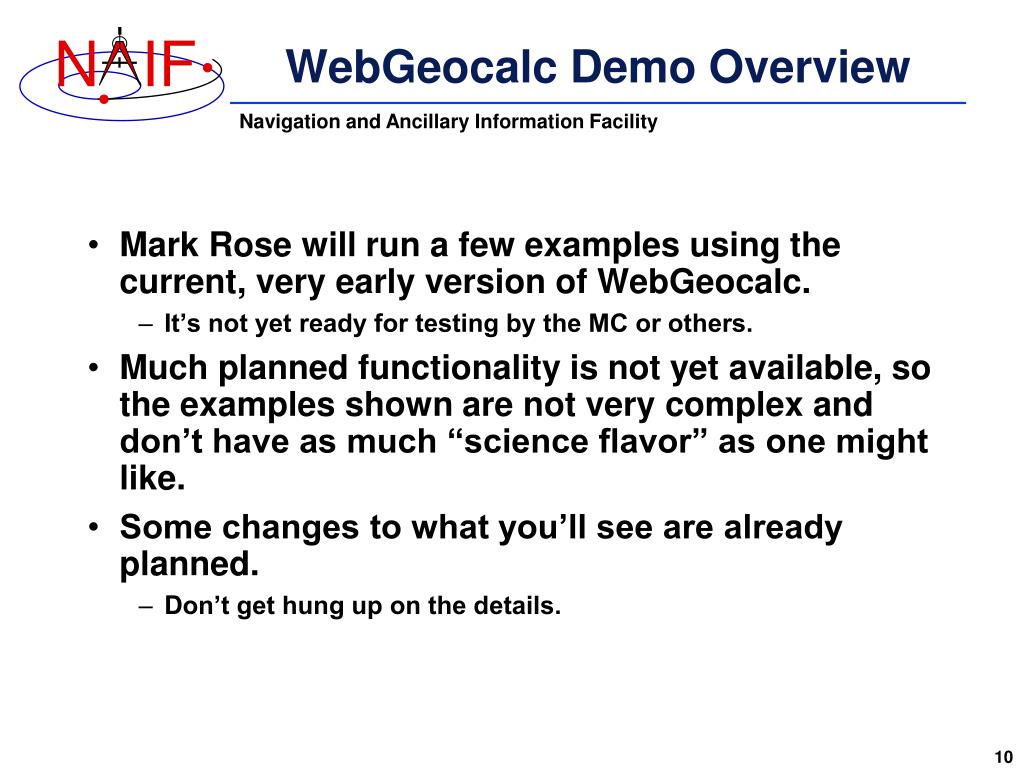 NAIF

WebGeocalc Demo Overview

Navigation and Ancillary Information Facility

• Mark Rose will run a few examples using the current, very early version of WebGeocalc.
– It’s not yet ready for testing by the MC or others.
• Much planned functionality is not yet available, so the examples shown are not very complex and don’t have as much “science flavor” as one might like.
• Some changes to what you’ll see are already planned.
– Don’t get hung up on the details.

10